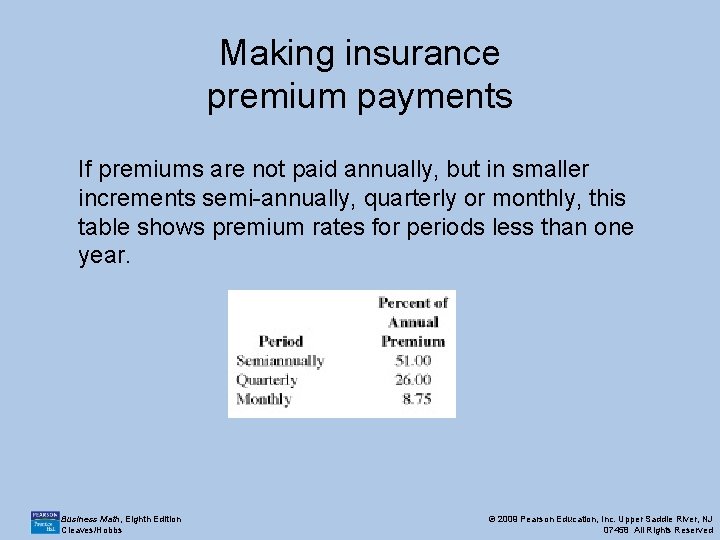 Making insurance premium payments

If premiums are not paid annually, but in smaller increments semi-annually, quarterly or monthly, this table shows premium rates for periods less than one year.

| Period | Percent of Annual Premium |
|---|---|
| Semiannually | 51.00 |
| Quarterly | 26.00 |
| Monthly | 8.75 |

PEARSON Prentice Hall

Business Math, Eighth Edition
Cleaves/Hobbs

© 2009 Pearson Education, Inc. Upper Saddle River, NJ 07458 All Rights Reserved